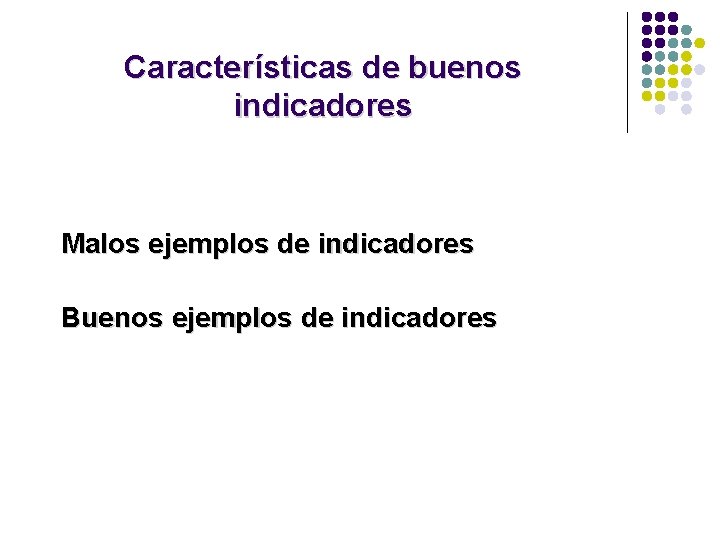 Características de buenos indicadores

Malos ejemplos de indicadores

Buenos ejemplos de indicadores